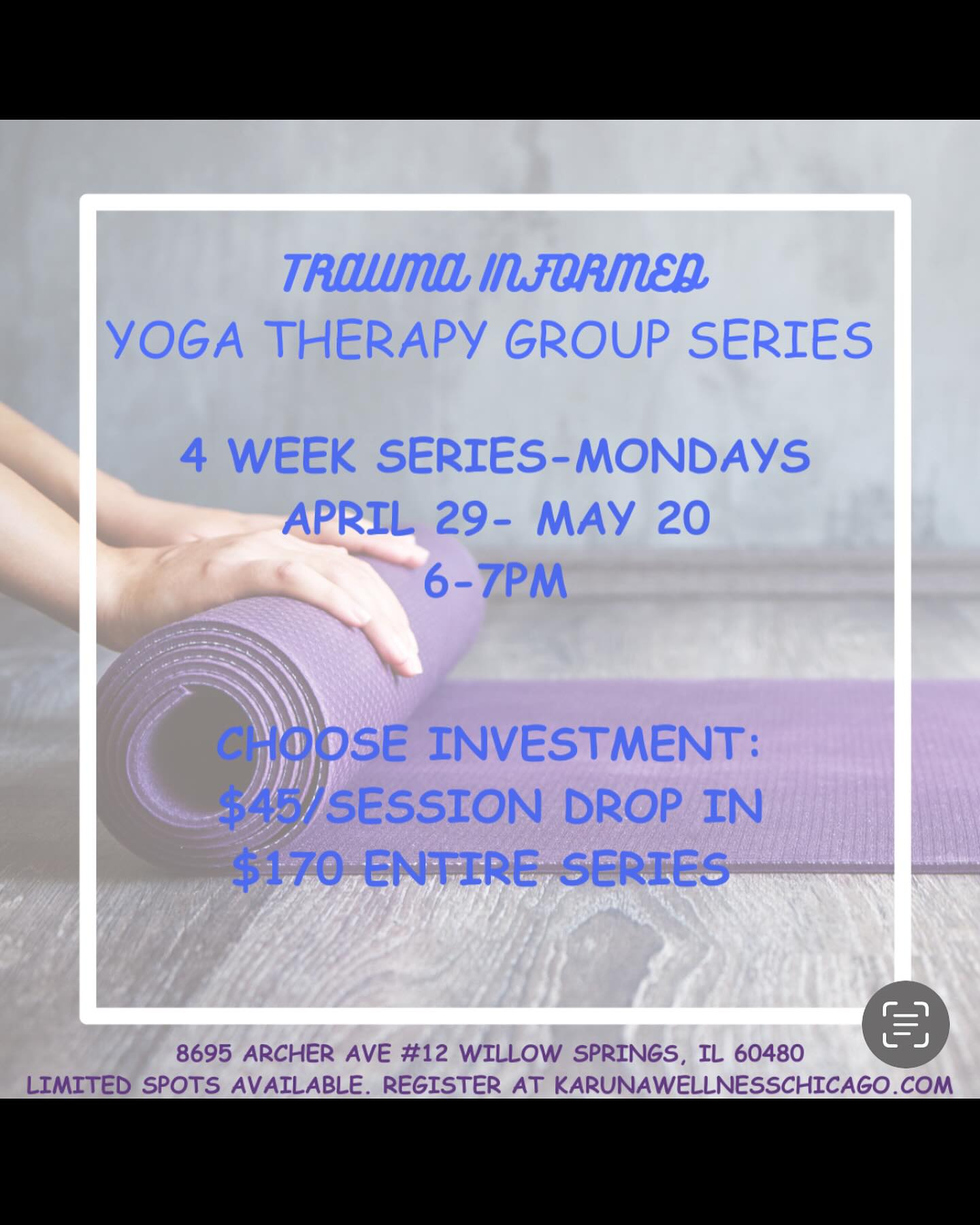 TRAUMA INFORMED
YOGA THERAPY GROUP SERIES

4 WEEK SERIES-MONDAYS
APRIL 29- MAY 20
6-7PM

CHOOSE INVESTMENT:
\$45/SESSION DROP IN
\$170 ENTIRE SERIES

8695 ARCHER AVE #12 WILLOW SPRINGS, IL 60480
LIMITED SPOTS AVAILABLE. REGISTER AT KARUNAWELLNESSCHICAGO.COM